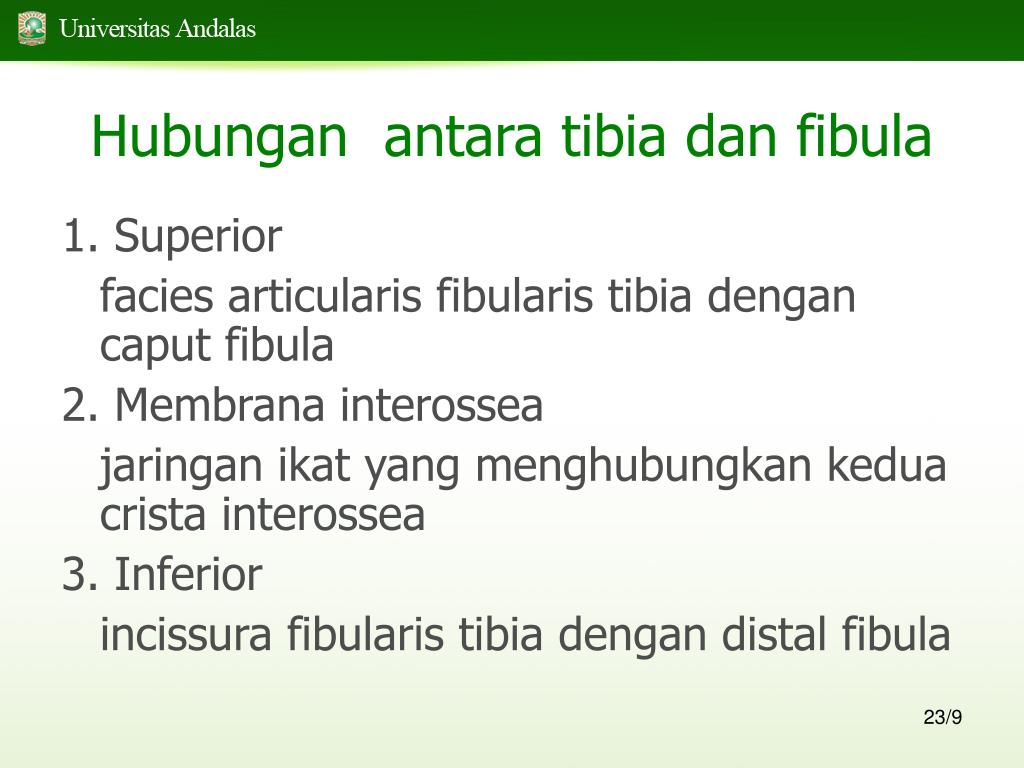 Universitas Andalas

Hubungan  antara tibia dan fibula

1. Superior

facies articularis fibularis tibia dengan caput fibula

2. Membrana interossea

jaringan ikat yang menghubungkan kedua crista interossea

3. Inferior

incissura fibularis tibia dengan distal fibula

23/9